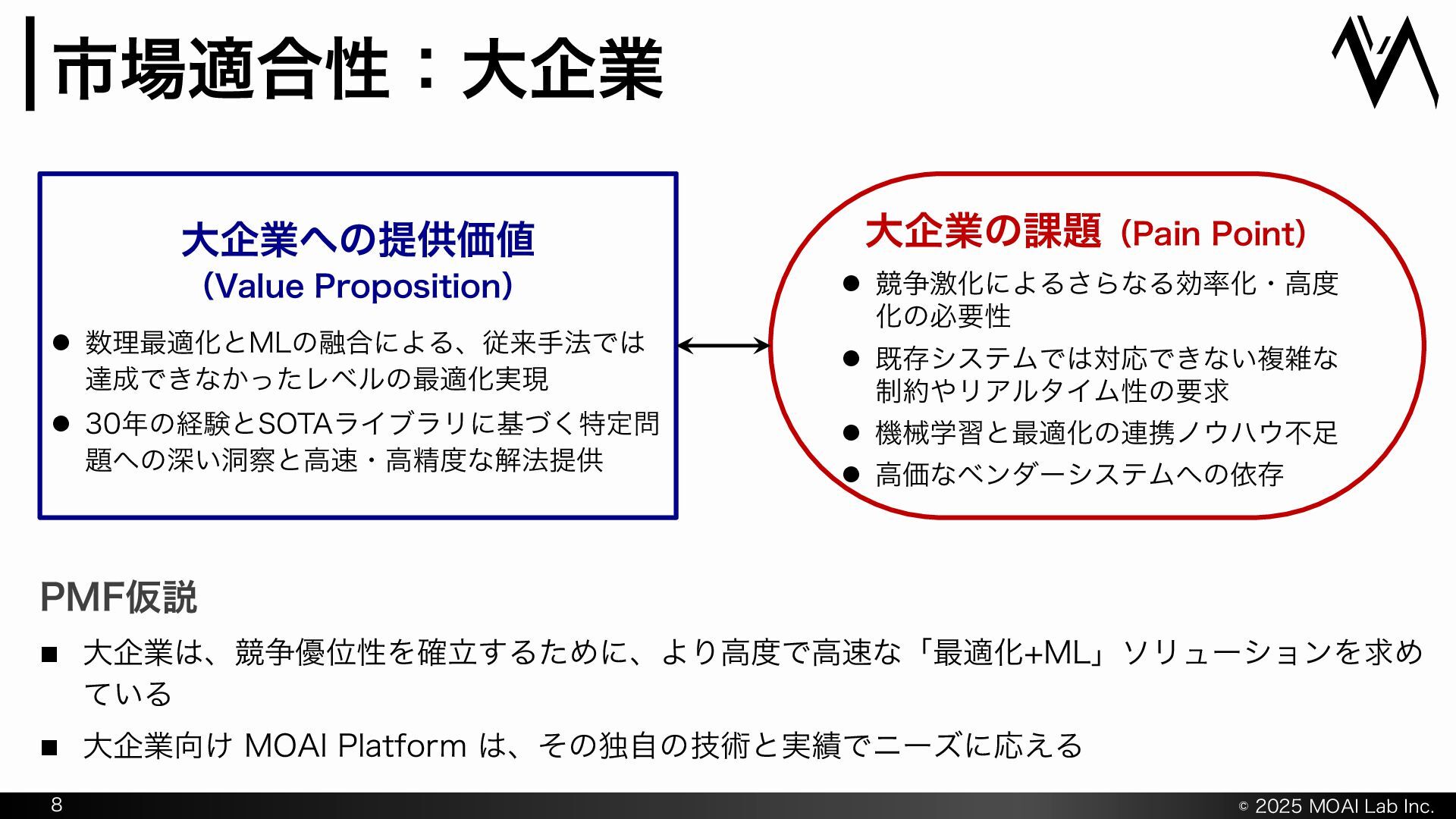 市場適合性：大企業

大企業への提供価値
(Value Proposition)

● 数理最適化とMLの融合による、従来手法では達成できなかったレベルの最適化実現
● 30年の経験とSOTAライブラリに基づく特定問題への深い洞察と高速・高精度な解法提供

大企業の課題（Pain Point）
● 競争激化によるさらなる効率化・高度化の必要性
● 既存システムでは対応できない複雑な制約やリアルタイム性の要求
● 機械学習と最適化の連携ノウハウ不足
● 高価なベンダーシステムへの依存

PMF仮説
■ 大企業は、競争優位性を確立するために、より高度で高速な「最適化+ML」ソリューションを求めている
■ 大企業向け MOAI Platform は、その独自の技術と実績でニーズに応える

8
© 2025 MOAI Lab Inc.